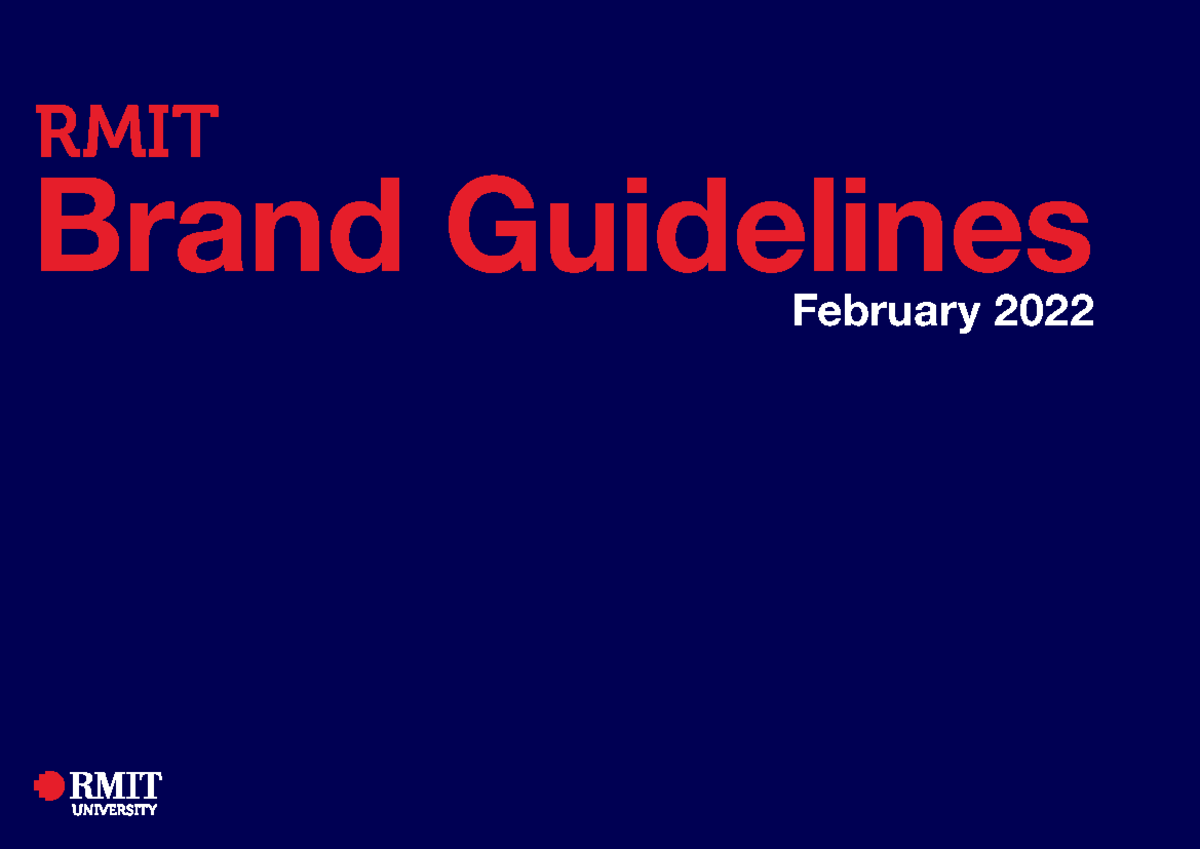 RMIT
Brand Guidelines
February 2022

RMIT
UNIVERSITY